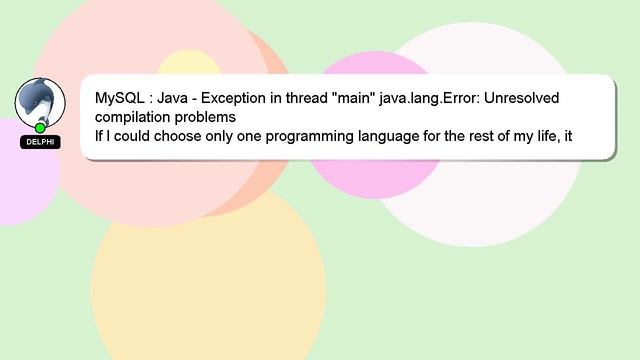 DELPHI

MySQL : Java - Exception in thread "main" java.lang.Error: Unresolved compilation problems
If I could choose only one programming language for the rest of my life, it